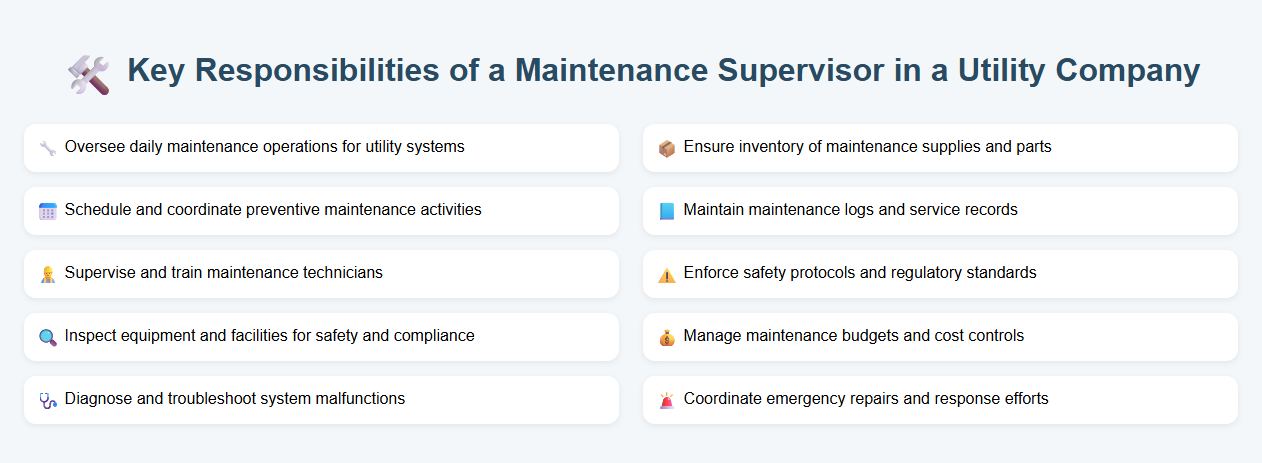 Key Responsibilities of a Maintenance Supervisor in a Utility Company

Oversee daily maintenance operations for utility systems

Schedule and coordinate preventive maintenance activities

Supervise and train maintenance technicians

Inspect equipment and facilities for safety and compliance

Diagnose and troubleshoot system malfunctions

Ensure inventory of maintenance supplies and parts

Maintain maintenance logs and service records

Enforce safety protocols and regulatory standards

Manage maintenance budgets and cost controls

Coordinate emergency repairs and response efforts